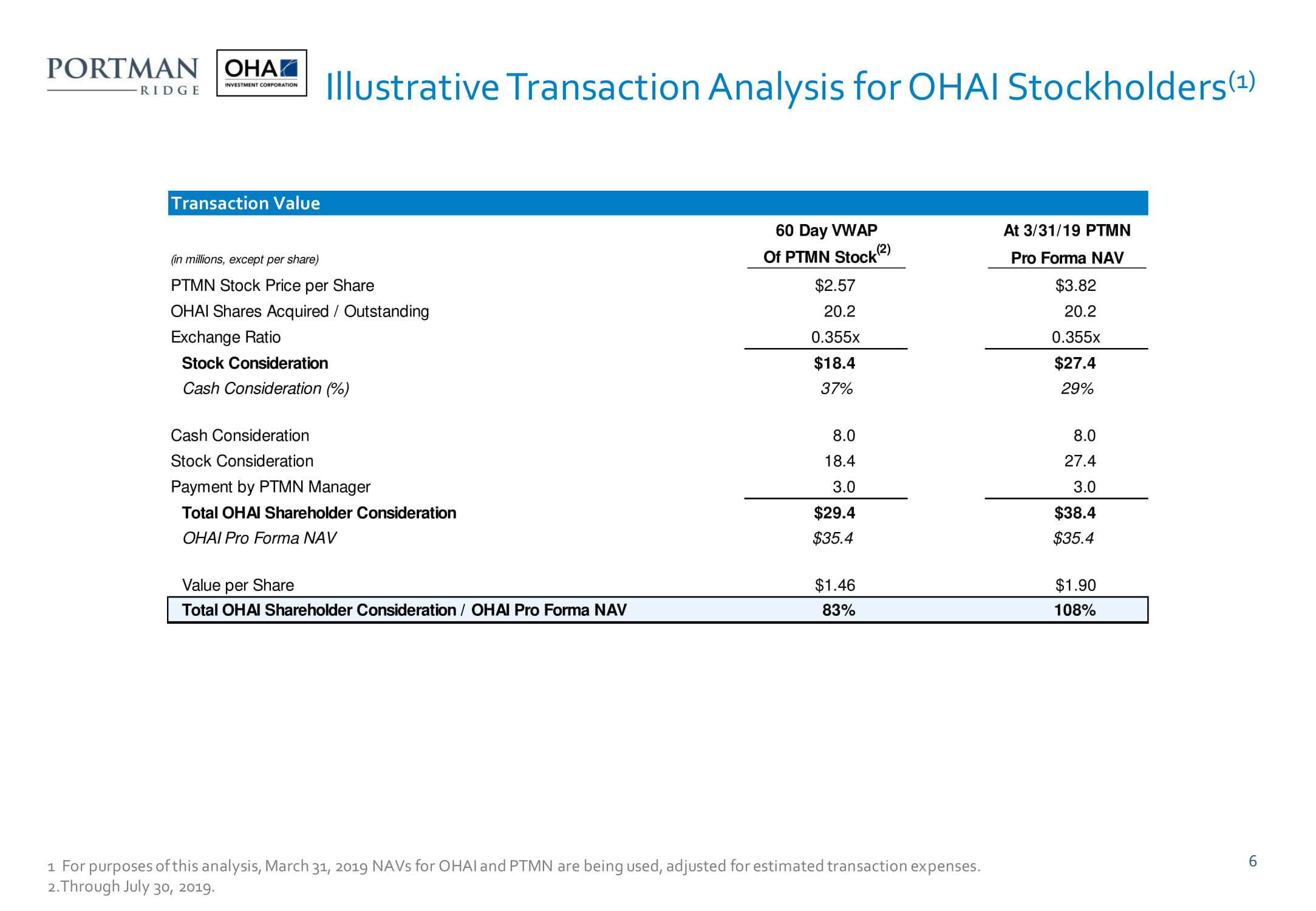 PORTMAN RIDGE

OHA INVESTMENT CORPORATION

Illustrative Transaction Analysis for OHAI Stockholders$^{(1)}$

Transaction Value

| (in millions, except per share) | 60 Day VWAP Of PTMN Stock$^{(2)}$ | At 3/31/19 PTMN Pro Forma NAV |
|---|---|---|
| PTMN Stock Price per Share | \$2.57 | \$3.82 |
| OHAI Shares Acquired / Outstanding | 20.2 | 20.2 |
| Exchange Ratio | 0.355x | 0.355x |
| Stock Consideration | \$18.4 | \$27.4 |
| Cash Consideration (%) | 37% | 29% |
| Cash Consideration | 8.0 | 8.0 |
| Stock Consideration | 18.4 | 27.4 |
| Payment by PTMN Manager | 3.0 | 3.0 |
| Total OHAI Shareholder Consideration | \$29.4 | \$38.4 |
| OHAI Pro Forma NAV | \$35.4 | \$35.4 |
| Value per Share | \$1.46 | \$1.90 |
| Total OHAI Shareholder Consideration / OHAI Pro Forma NAV | 83% | 108% |

1 For purposes of this analysis, March 31, 2019 NAVs for OHAI and PTMN are being used, adjusted for estimated transaction expenses.
2.Through July 30, 2019.

6